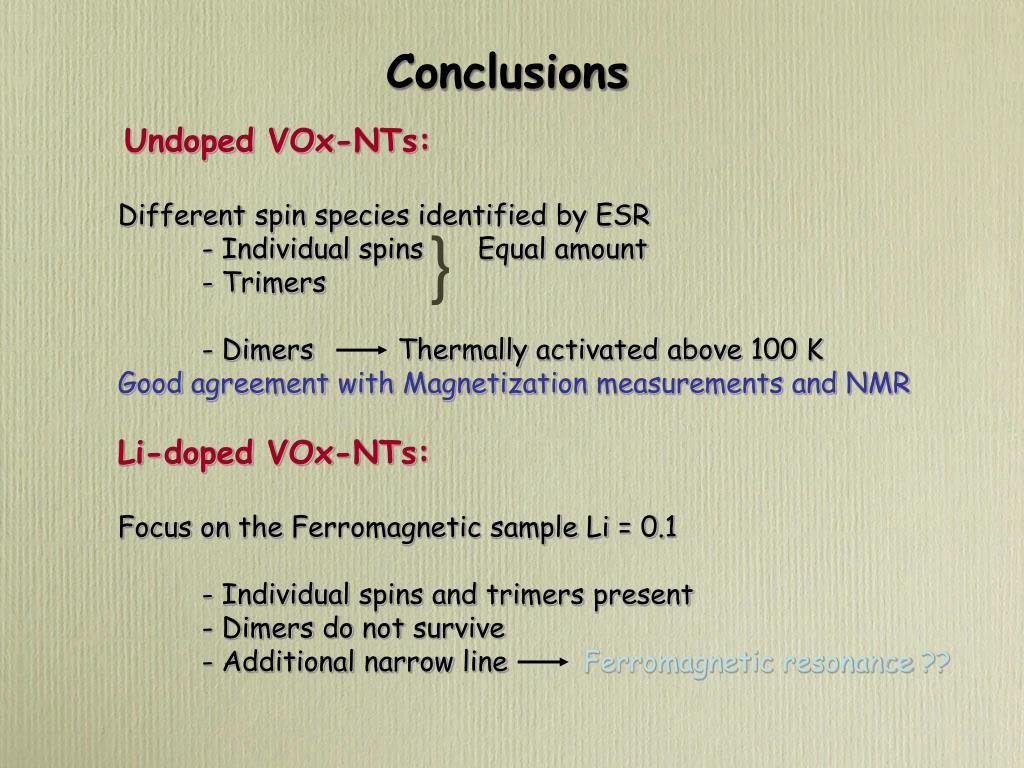 Conclusions

Undoped VOx-NTs:

Different spin species identified by ESR
- Individual spins } Equal amount
- Trimers

- Dimers → Thermally activated above 100 K
Good agreement with Magnetization measurements and NMR

Li-doped VOx-NTs:

Focus on the Ferromagnetic sample Li = 0.1

- Individual spins and trimers present
- Dimers do not survive
- Additional narrow line → Ferromagnetic resonance ??